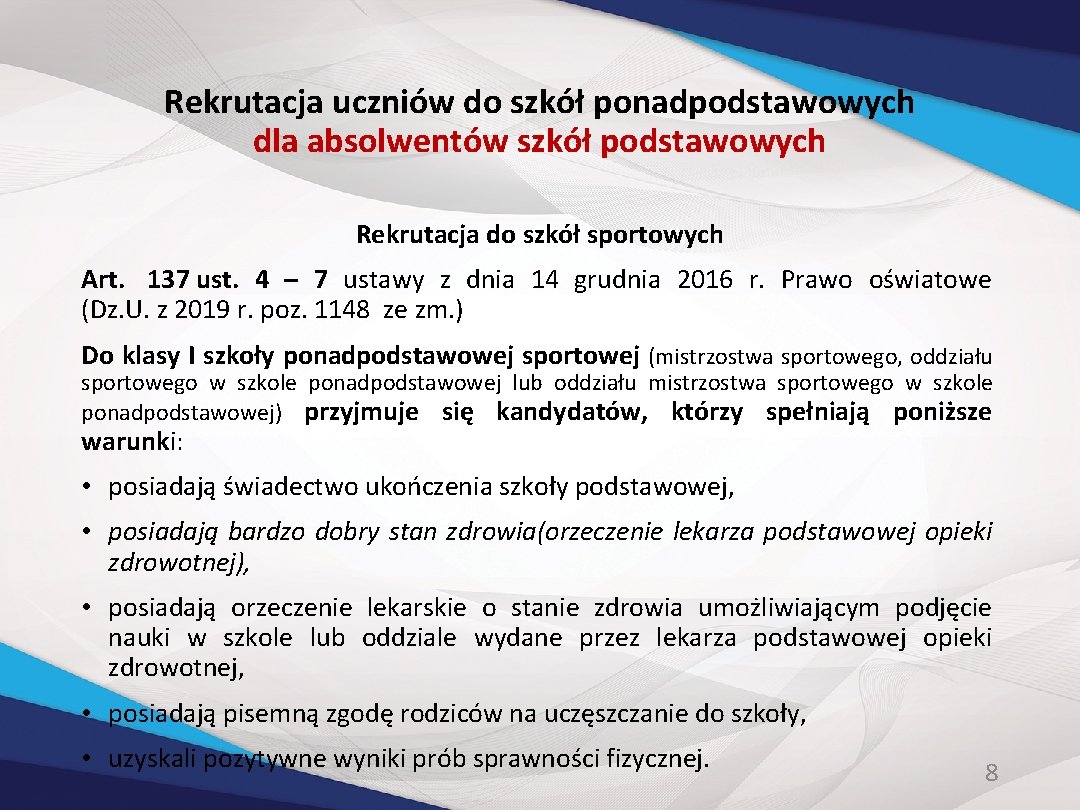 Rekrutacja uczniów do szkół ponadpodstawowych
dla absolwentów szkół podstawowych

Rekrutacja do szkół sportowych

Art. 137 ust. 4 – 7 ustawy z dnia 14 grudnia 2016 r. Prawo oświatowe (Dz.U. z 2019 r. poz. 1148 ze zm.)

Do klasy I szkoły ponadpodstawowej sportowej (mistrzostwa sportowego, oddziału sportowego w szkole ponadpodstawowej lub oddziału mistrzostwa sportowego w szkole ponadpodstawowej) przyjmuje się kandydatów, którzy spełniają poniższe warunki:

• posiadają świadectwo ukończenia szkoły podstawowej,

• posiadają bardzo dobry stan zdrowia(orzeczenie lekarza podstawowej opieki zdrowotnej),

• posiadają orzeczenie lekarskie o stanie zdrowia umożliwiającym podjęcie nauki w szkole lub oddziale wydane przez lekarza podstawowej opieki zdrowotnej,

• posiadają pisemną zgodę rodziców na uczęszczanie do szkoły,

• uzyskali pozytywne wyniki prób sprawności fizycznej.

8